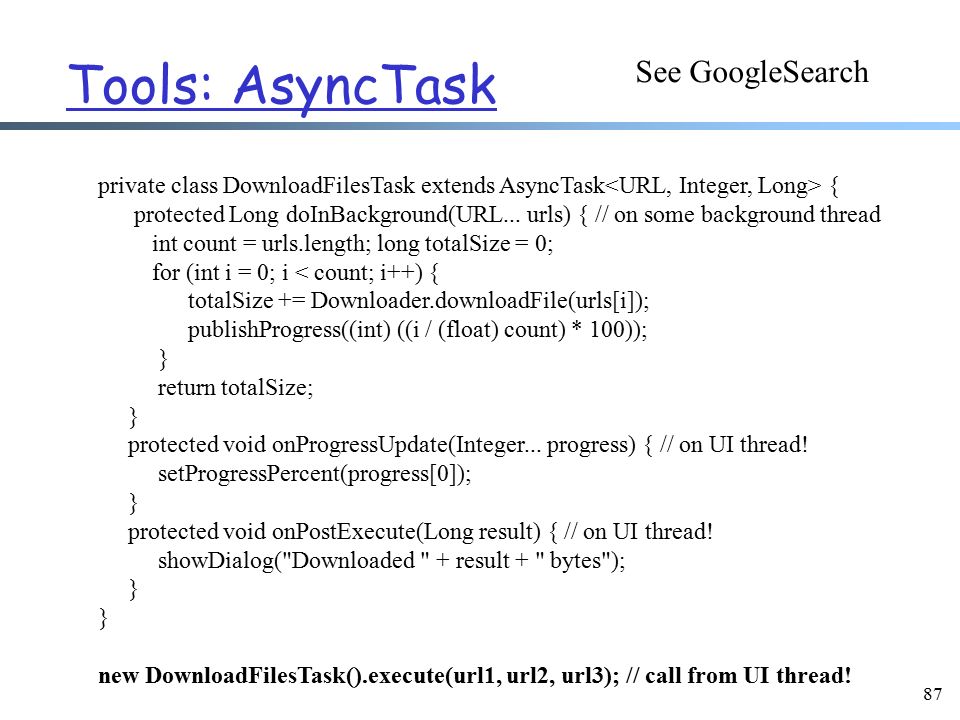 Tools: AsyncTask

See GoogleSearch

private class DownloadFilesTask extends AsyncTask<URL, Integer, Long> {
protected Long doInBackground(URL... urls) { // on some background thread
int count = urls.length; long totalSize = 0;
for (int i = 0; i < count; i++) {
totalSize += Downloader.downloadFile(urls[i]);
publishProgress((int) ((i / (float) count) * 100));
}
return totalSize;
}
protected void onProgressUpdate(Integer... progress) { // on UI thread!
setProgressPercent(progress[0]);
}
protected void onPostExecute(Long result) { // on UI thread!
showDialog("Downloaded " + result + " bytes");
}
}

new DownloadFilesTask().execute(url1, url2, url3); // call from UI thread!

87